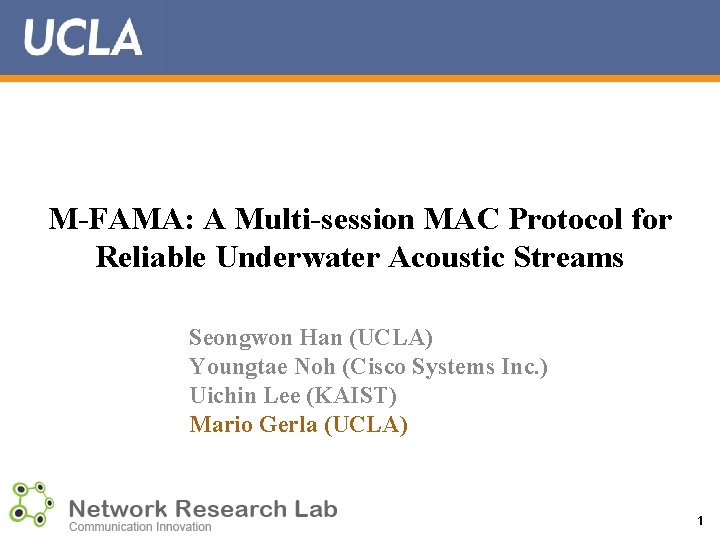 UCLA

M-FAMA: A Multi-session MAC Protocol for Reliable Underwater Acoustic Streams

Seongwon Han (UCLA)
Youngtae Noh (Cisco Systems Inc.)
Uichin Lee (KAIST)
Mario Gerla (UCLA)

Network Research Lab
Communication Innovation

1